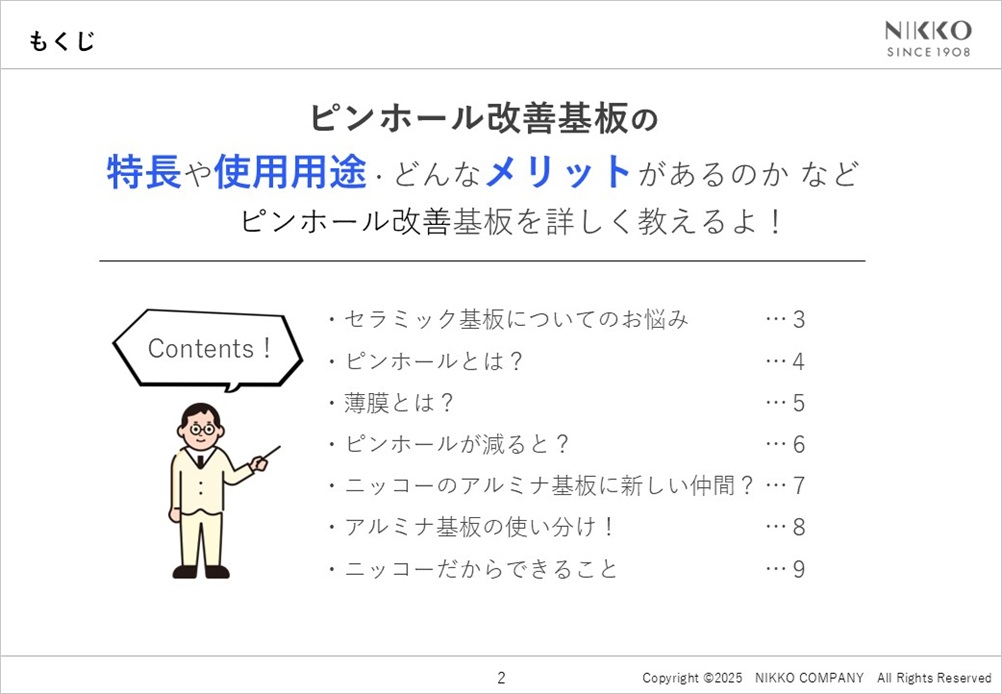 もくじ

NIKKO
SINCE 1908

ピンホール改善基板の
特長や使用用途・どんなメリットがあるのか など
ピンホール改善基板を詳しく教えるよ！

Contents！

・セラミック基板についてのお悩み …3
・ピンホールとは？ …4
・薄膜とは？ …5
・ピンホールが減ると？ …6
・ニッコーのアルミナ基板に新しい仲間？ …7
・アルミナ基板の使い分け！ …8
・ニッコーだからできること …9

2

Copyright ©2025 NIKKO COMPANY All Rights Reserved